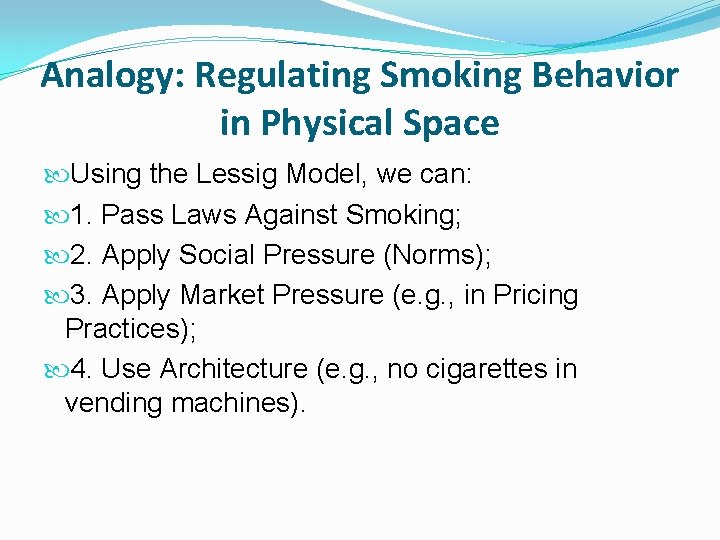 Analogy: Regulating Smoking Behavior in Physical Space

Using the Lessig Model, we can:

1. Pass Laws Against Smoking;

2. Apply Social Pressure (Norms);

3. Apply Market Pressure (e.g., in Pricing Practices);

4. Use Architecture (e.g., no cigarettes in vending machines).